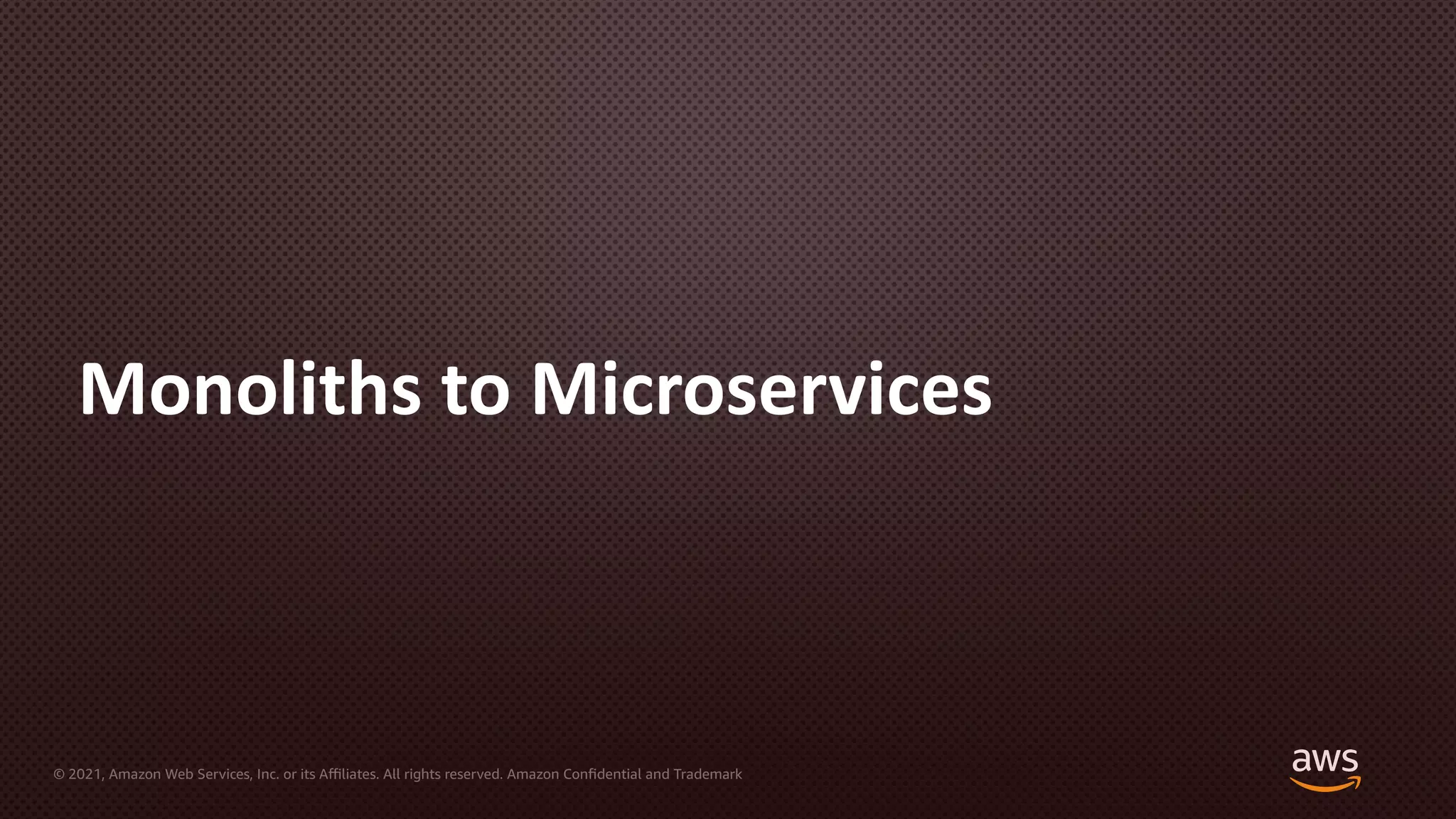 Monoliths to Microservices

© 2021, Amazon Web Services, Inc. or its Affiliates. All rights reserved. Amazon Confidential and Trademark

aws